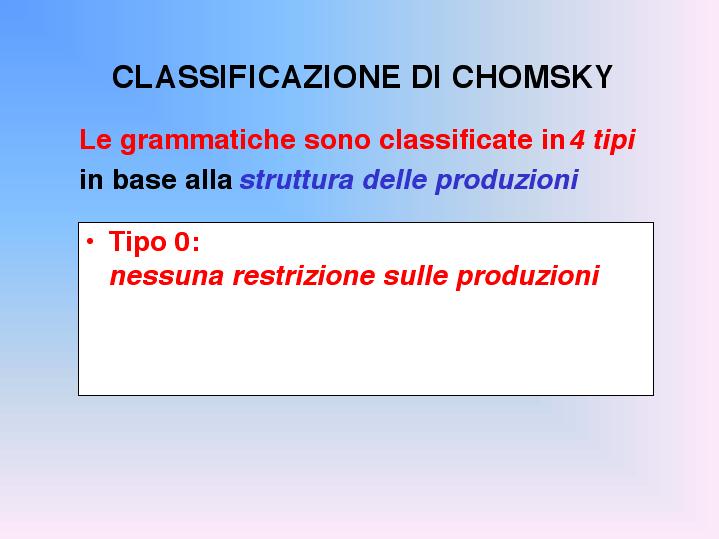 CLASSIFICAZIONE DI CHOMSKY

Le grammatiche sono classificate in 4 tipi in base alla struttura delle produzioni

• Tipo 0:
nessuna restrizione sulle produzioni